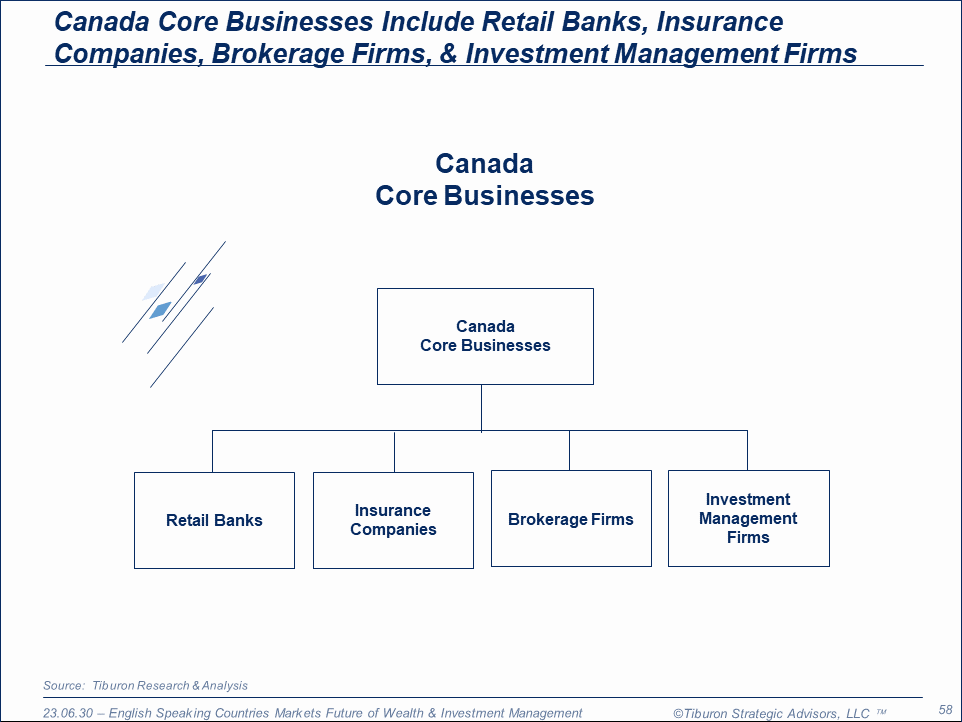 Canada Core Businesses Include Retail Banks, Insurance Companies, Brokerage Firms, & Investment Management Firms

Canada
Core Businesses

Canada
Core Businesses

Retail Banks

Insurance Companies

Brokerage Firms

Investment Management Firms

Source: Tiburon Research & Analysis

23.06.30 – English Speaking Countries Markets Future of Wealth & Investment Management

©Tiburon Strategic Advisors, LLC ™

58